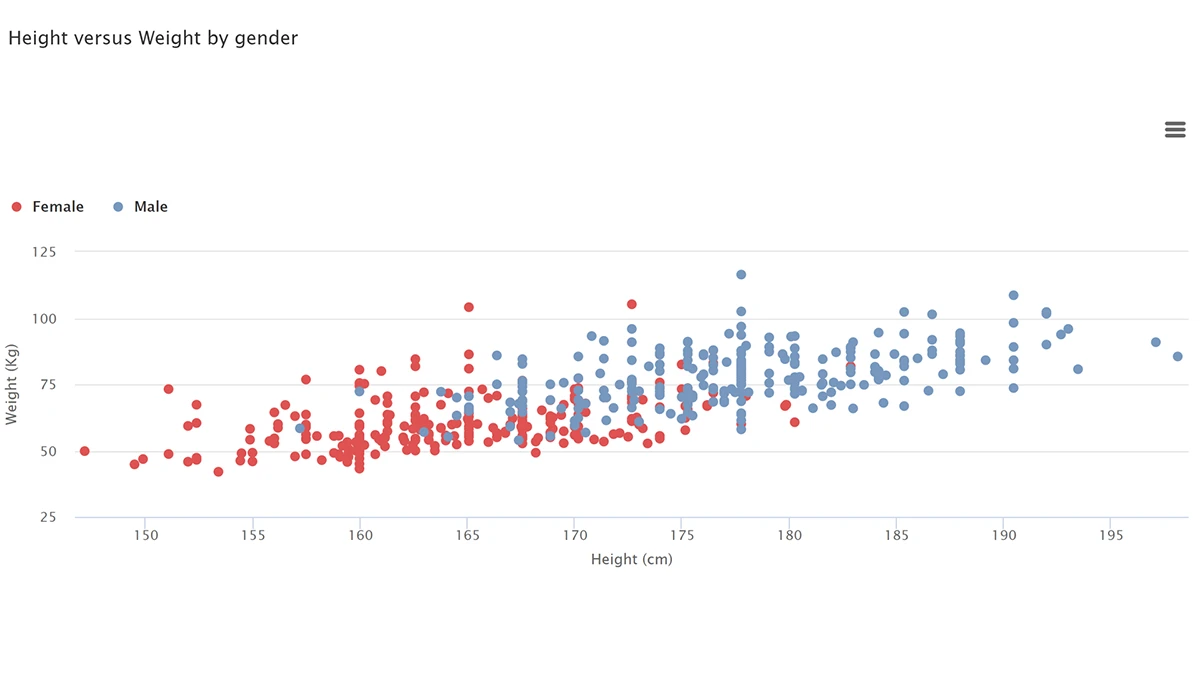 Height versus Weight by gender

Female Male

125
100
75
50
25

Weight (Kg)

150 155 160 165 170 175 180 185 190 195

Height (cm)